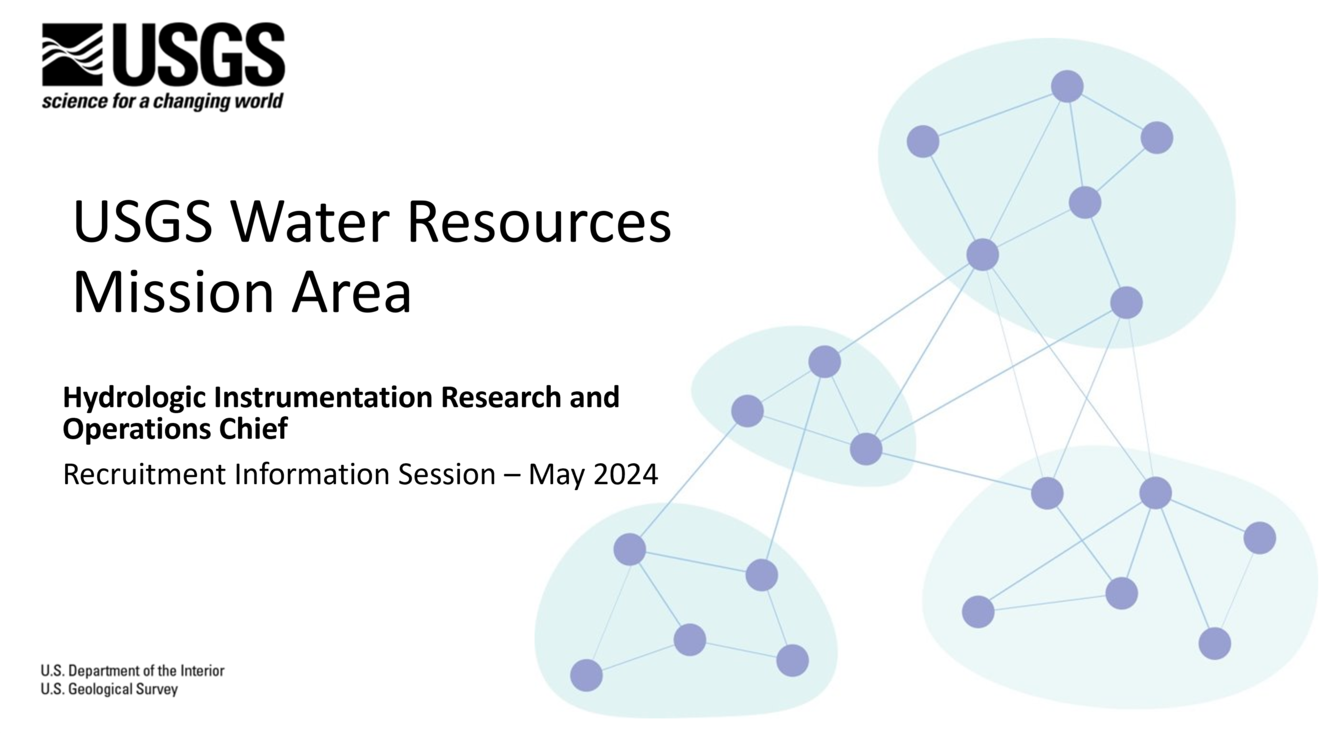 USGS
science for a changing world

USGS Water Resources Mission Area

Hydrologic Instrumentation Research and Operations Chief

Recruitment Information Session – May 2024

U.S. Department of the Interior
U.S. Geological Survey